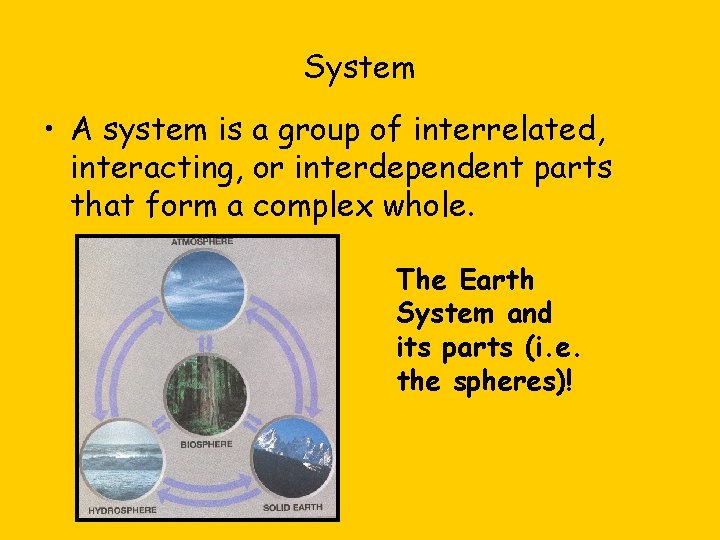 System

• A system is a group of interrelated, interacting, or interdependent parts that form a complex whole.

ATMOSPHERE

BIOSPHERE

HYDROSPHERE

SOLID EARTH

The Earth System and its parts (i.e. the spheres)!